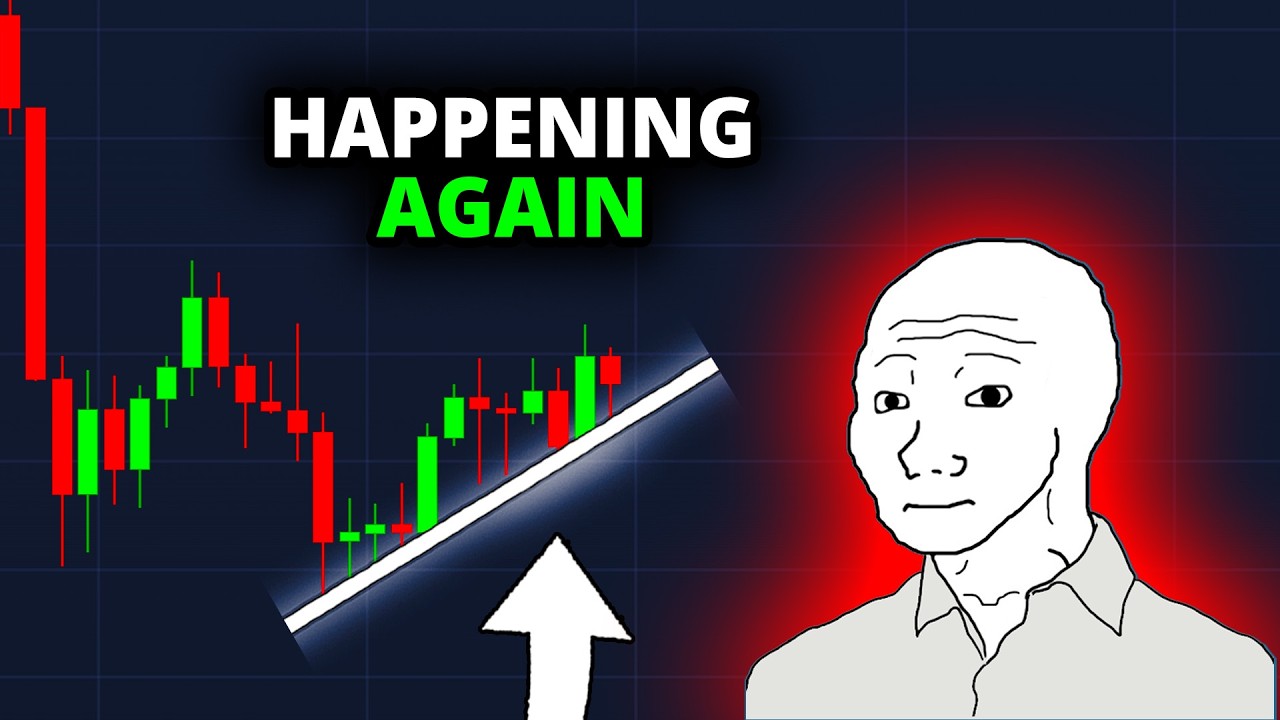 HAPPENING
AGAIN